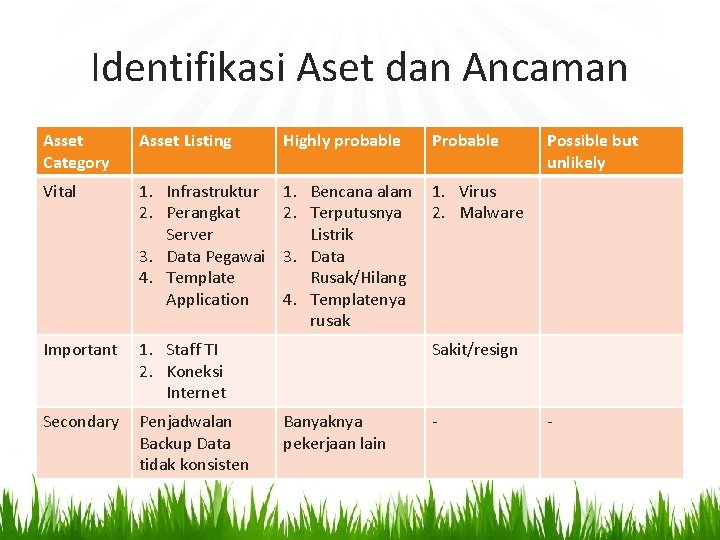 Identifikasi Aset dan Ancaman

| Asset Category | Asset Listing | Highly probable | Probable | Possible but unlikely |
|---|---|---|---|---|
| Vital | 1. Infrastruktur 2. Perangkat Server 3. Data Pegawai 4. Template Application | 1. Bencana alam 2. Terputusnya Listrik 3. Data Rusak/Hilang 4. Templatenya rusak | 1. Virus 2. Malware | |
| Important | 1. Staff TI 2. Koneksi Internet | | Sakit/resign | |
| Secondary | Penjadwalan Backup Data tidak konsisten | Banyaknya pekerjaan lain | - | - |